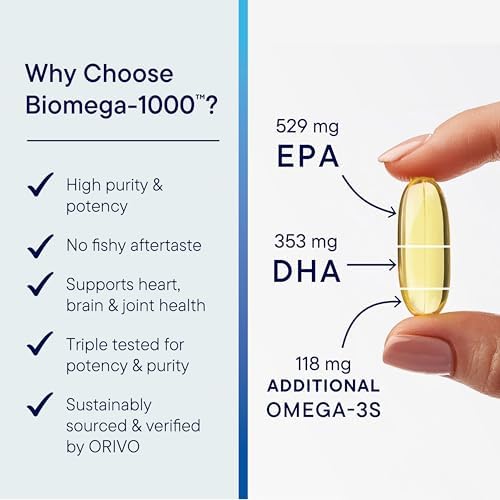 Why Choose Biomega-1000™?

✓ High purity & potency

✓ No fishy aftertaste

✓ Supports heart, brain & joint health

✓ Triple tested for potency & purity

✓ Sustainably sourced & verified by ORIVO

529 mg
EPA

353 mg
DHA

118 mg
ADDITIONAL
OMEGA-3S